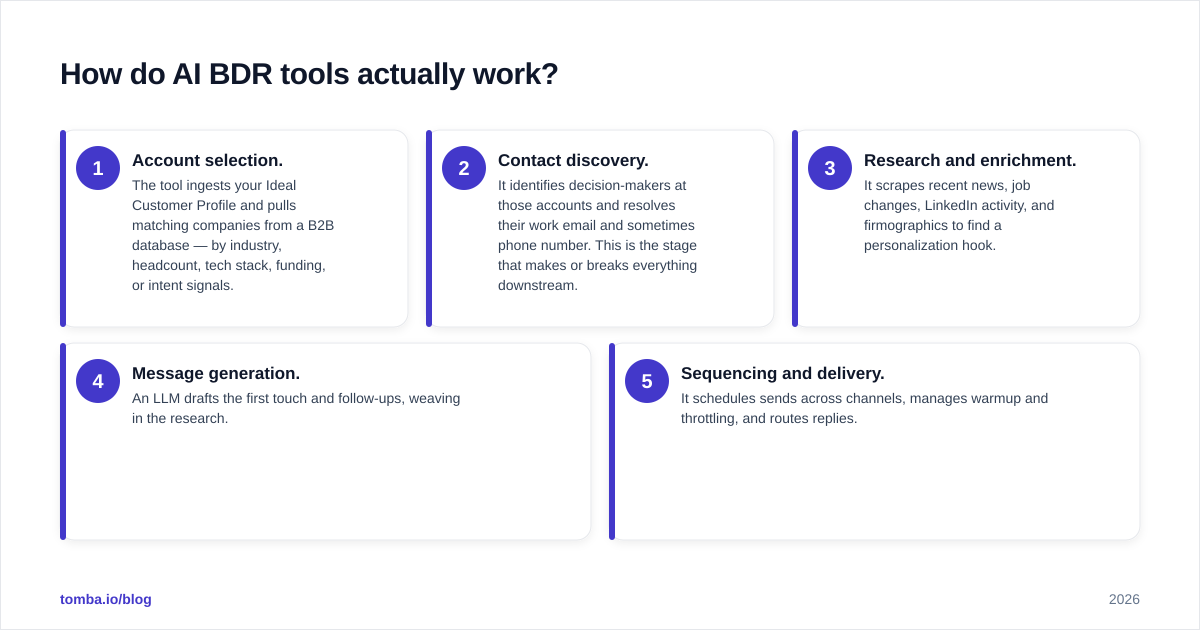 How do AI BDR tools actually work?

1
Account selection.
The tool ingests your Ideal Customer Profile and pulls matching companies from a B2B database — by industry, headcount, tech stack, funding, or intent signals.

2
Contact discovery.
It identifies decision-makers at those accounts and resolves their work email and sometimes phone number. This is the stage that makes or breaks everything downstream.

3
Research and enrichment.
It scrapes recent news, job changes, LinkedIn activity, and firmographics to find a personalization hook.

4
Message generation.
An LLM drafts the first touch and follow-ups, weaving in the research.

5
Sequencing and delivery.
It schedules sends across channels, manages warmup and throttling, and routes replies.

tomba.io/blog

2026